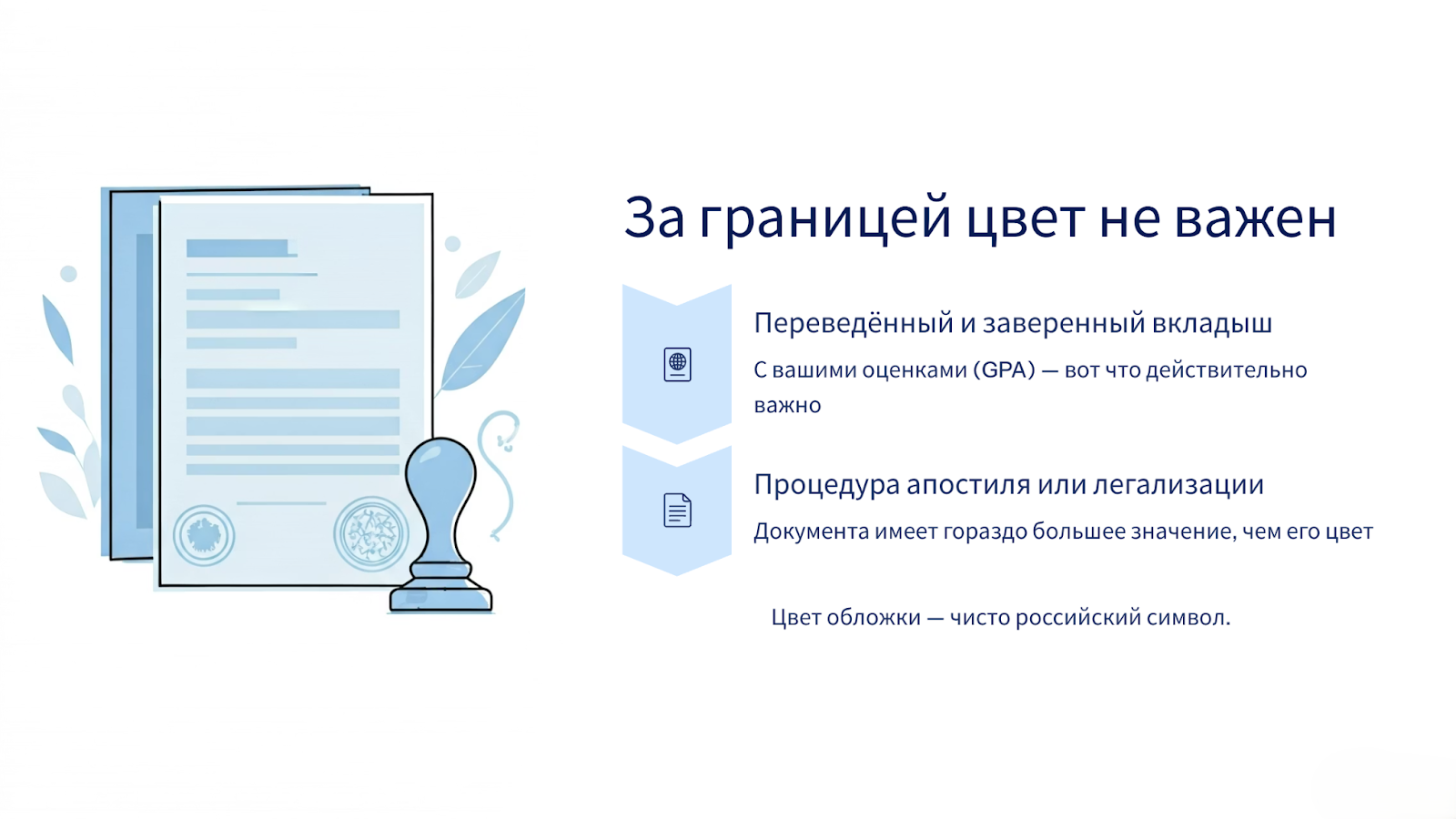 За границей цвет не важен

Переведённый и заверенный вкладыш

С вашими оценками (GPA) — вот что действительно важно

Процедура апостиля или легализации

Документа имеет гораздо большее значение, чем его цвет

Цвет обложки — чисто российский символ.